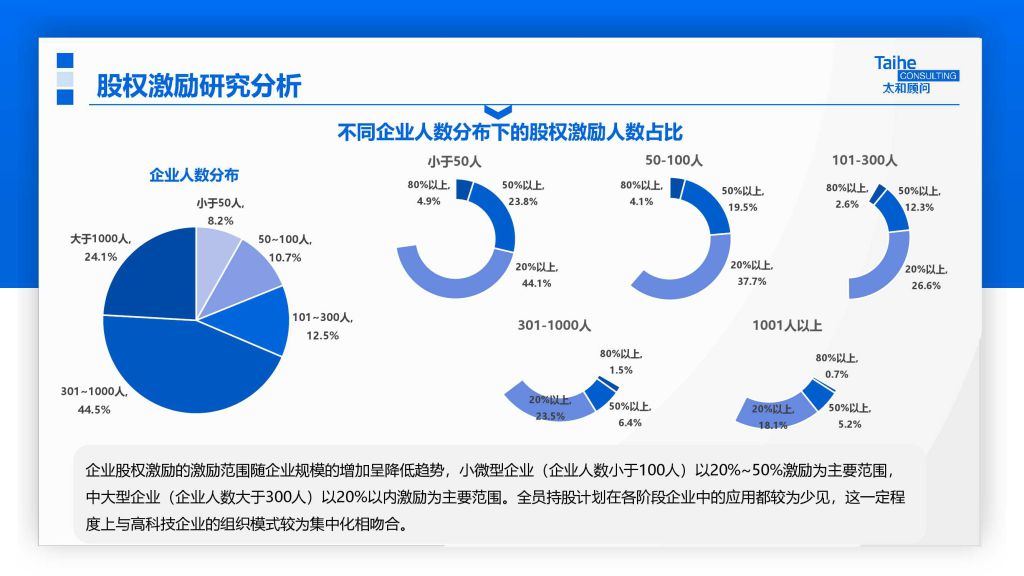 股权激励研究分析

Taihe
CONSULTING
太和顾问

不同企业人数分布下的股权激励人数占比

企业人数分布

小于50人,
8.2%

50~100人,
10.7%

101~300人,
12.5%

301~1000人,
44.5%

大于1000人,
24.1%

小于50人

80%以上,
4.9%

50%以上,
23.8%

20%以上,
44.1%

50-100人

80%以上,
4.1%

50%以上,
19.5%

20%以上,
37.7%

101-300人

80%以上,
2.6%

50%以上,
12.3%

20%以上,
26.6%

301-1000人

80%以上,
1.5%

20%以上,
23.5%

50%以上,
6.4%

1001人以上

80%以上,
0.7%

20%以上,
18.1%

50%以上,
5.2%

企业股权激励的激励范围随企业规模的增加呈降低趋势，小微型企业（企业人数小于100人）以20%~50%激励为主要范围，中大型企业（企业人数大于300人）以20%以内激励为主要范围。全员持股计划在各阶段企业中的应用都较为少见，这一定程度上与高科技企业的组织模式较为集中化相吻合。